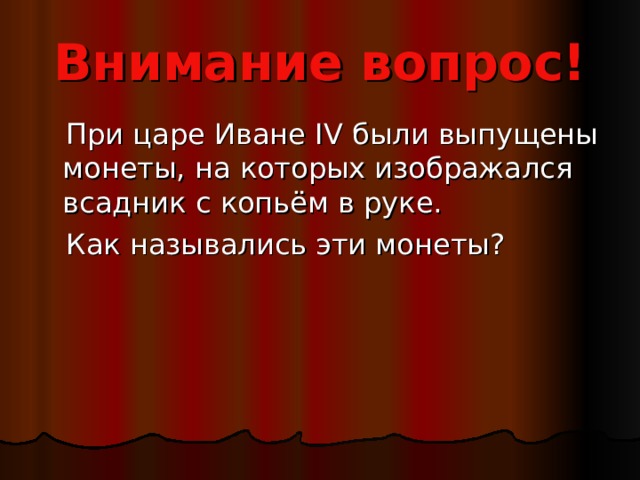 Внимание вопрос!

При царе Иване IV были выпущены монеты, на которых изображался всадник с копьём в руке.

Как назывались эти монеты?